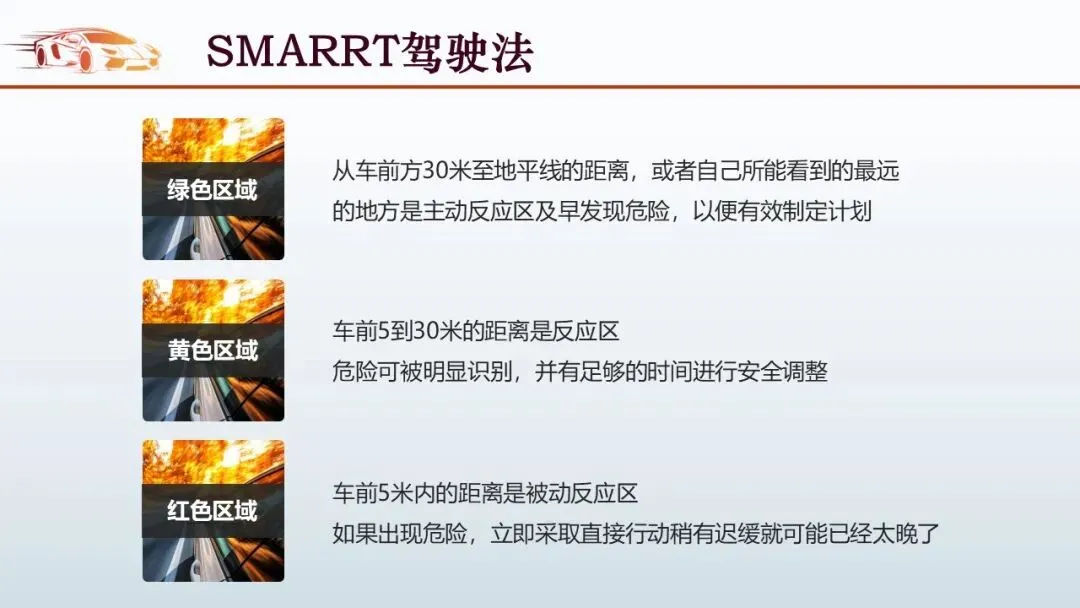 SMARRT驾驶法

绿色区域

从车前方30米至地平线的距离，或者自己所能看到的最远的地方是主动反应区及早发现危险，以便有效制定计划

黄色区域

车前5到30米的距离是反应区
危险可被明显识别，并有足够的时间进行安全调整

红色区域

车前5米内的距离是被动反应区
如果出现危险，立即采取直接行动稍有迟缓就可能已经太晚了